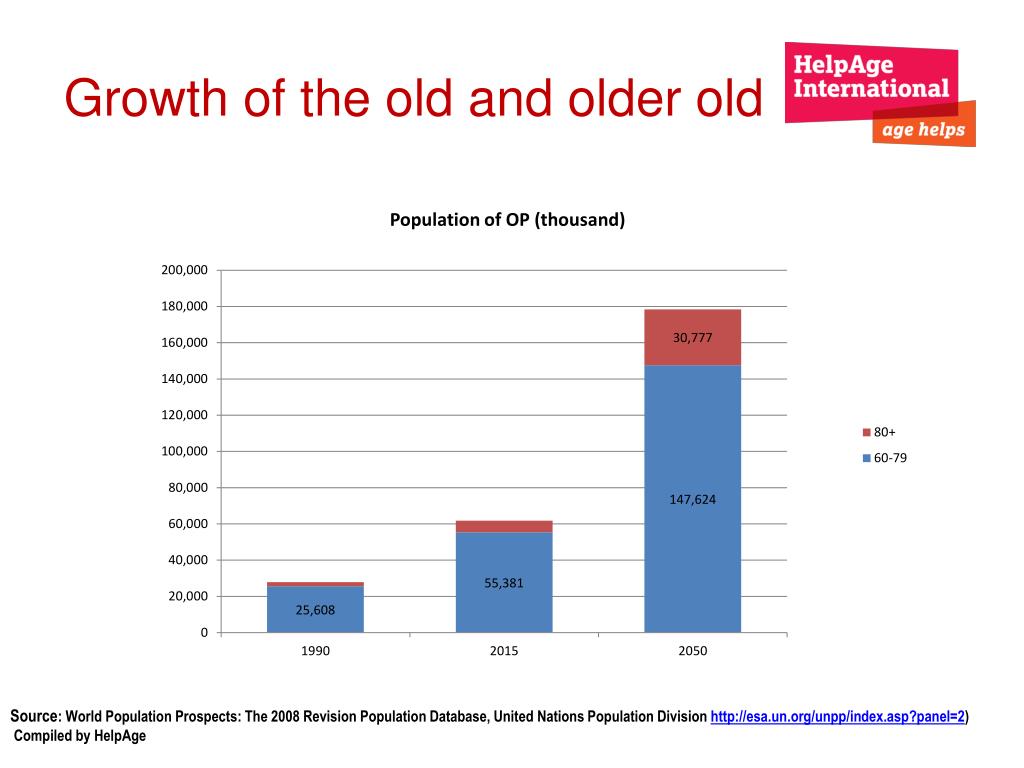 Growth of the old and older old

HelpAge International

age helps

Population of OP (thousand)

200,000
180,000
160,000
140,000
120,000
100,000
80,000
60,000
40,000
20,000
0

30,777

147,624

55,381

25,608

1990
2015
2050

80+
60-79

Source: World Population Prospects: The 2008 Revision Population Database, United Nations Population Division http://esa.un.org/unpp/index.asp?panel=2)
Compiled by HelpAge